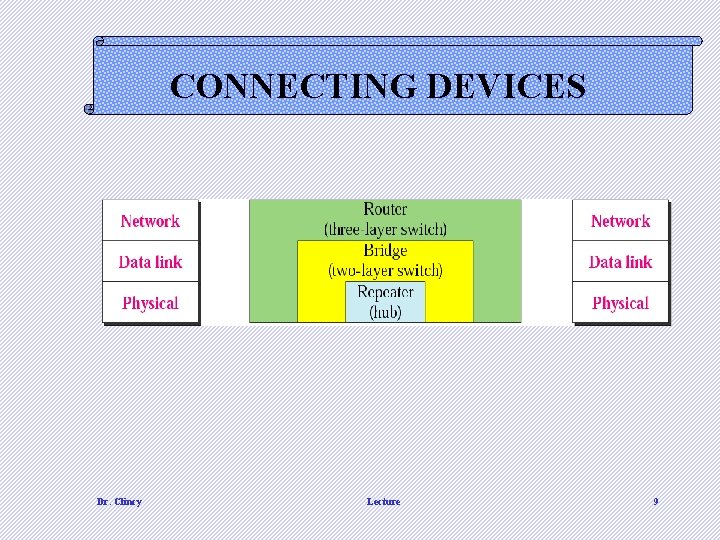 CONNECTING DEVICES

Network
Data link
Physical

Router
(three-layer switch)
Bridge
(two-layer switch)
Repeater
(hub)

Network
Data link
Physical

Dr. Clincy

Lecture

9